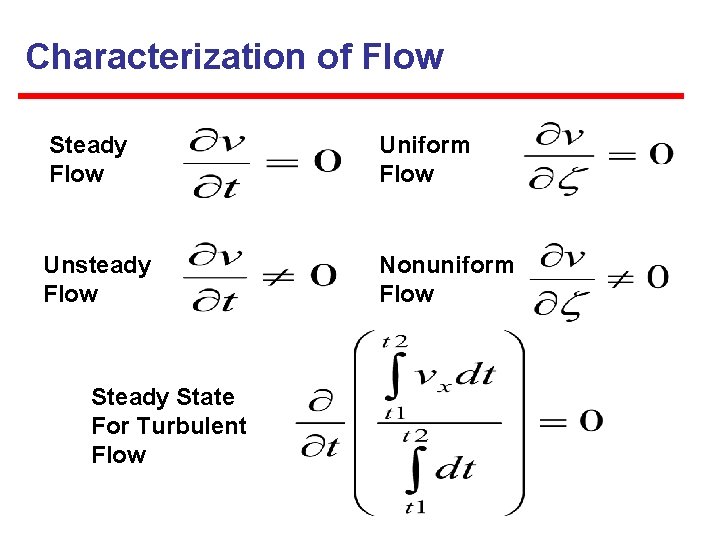 Characterization of Flow

Steady Flow $\frac{\partial v}{\partial t} = 0$

Uniform Flow $\frac{\partial v}{\partial \zeta} = 0$

Unsteady Flow $\frac{\partial v}{\partial t} \neq 0$

Nonuniform Flow $\frac{\partial v}{\partial \zeta} \neq 0$

Steady State For Turbulent Flow $\frac{\partial}{\partial t}\left(\frac{\int_{t1}^{t2} v_x dt}{\int_{t1}^{t2} dt}\right) = 0$